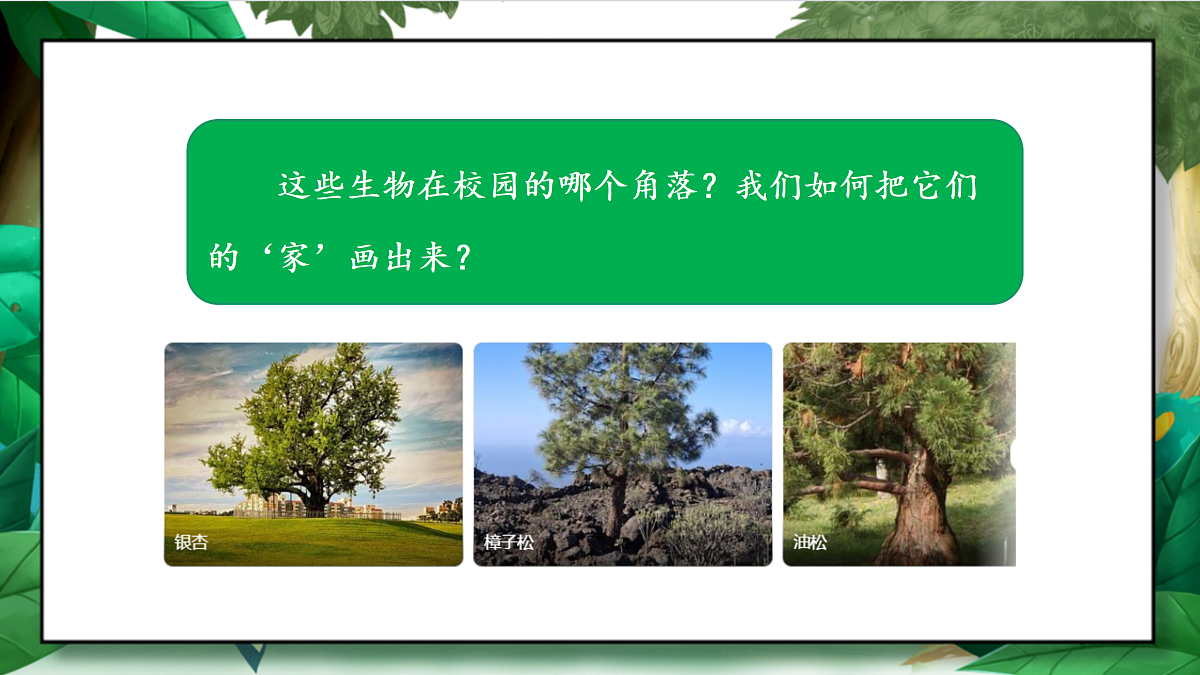 这些生物在校园的哪个角落？我们如何把它们的‘家’画出来？

银杏

樟子松

油松